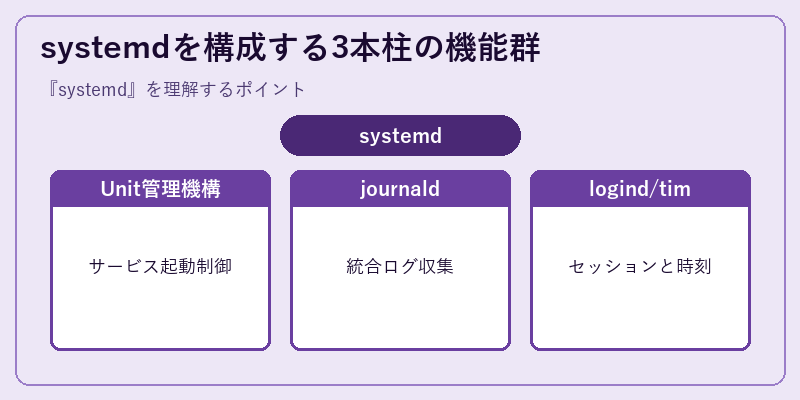 systemdを構成する3本柱の機能群

『systemd』を理解するポイント

systemd

Unit管理機構

サービス起動制御

journald

統合ログ収集

logind/tim

セッションと時刻